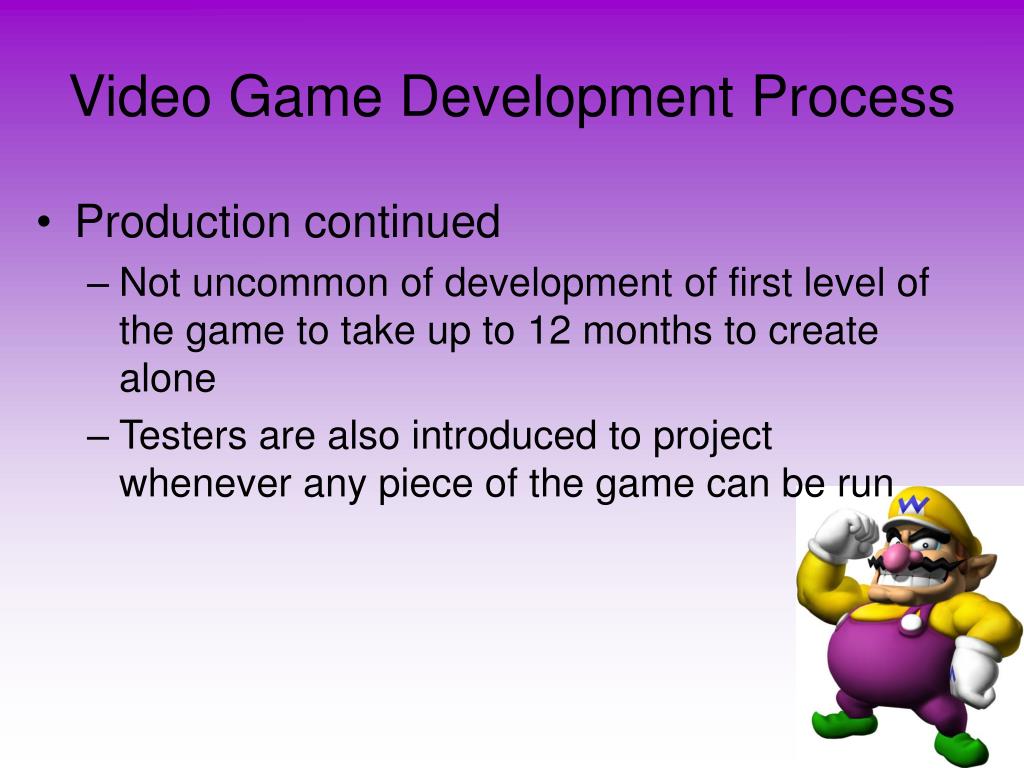 Video Game Development Process

• Production continued

– Not uncommon of development of first level of the game to take up to 12 months to create alone

– Testers are also introduced to project whenever any piece of the game can be run

W